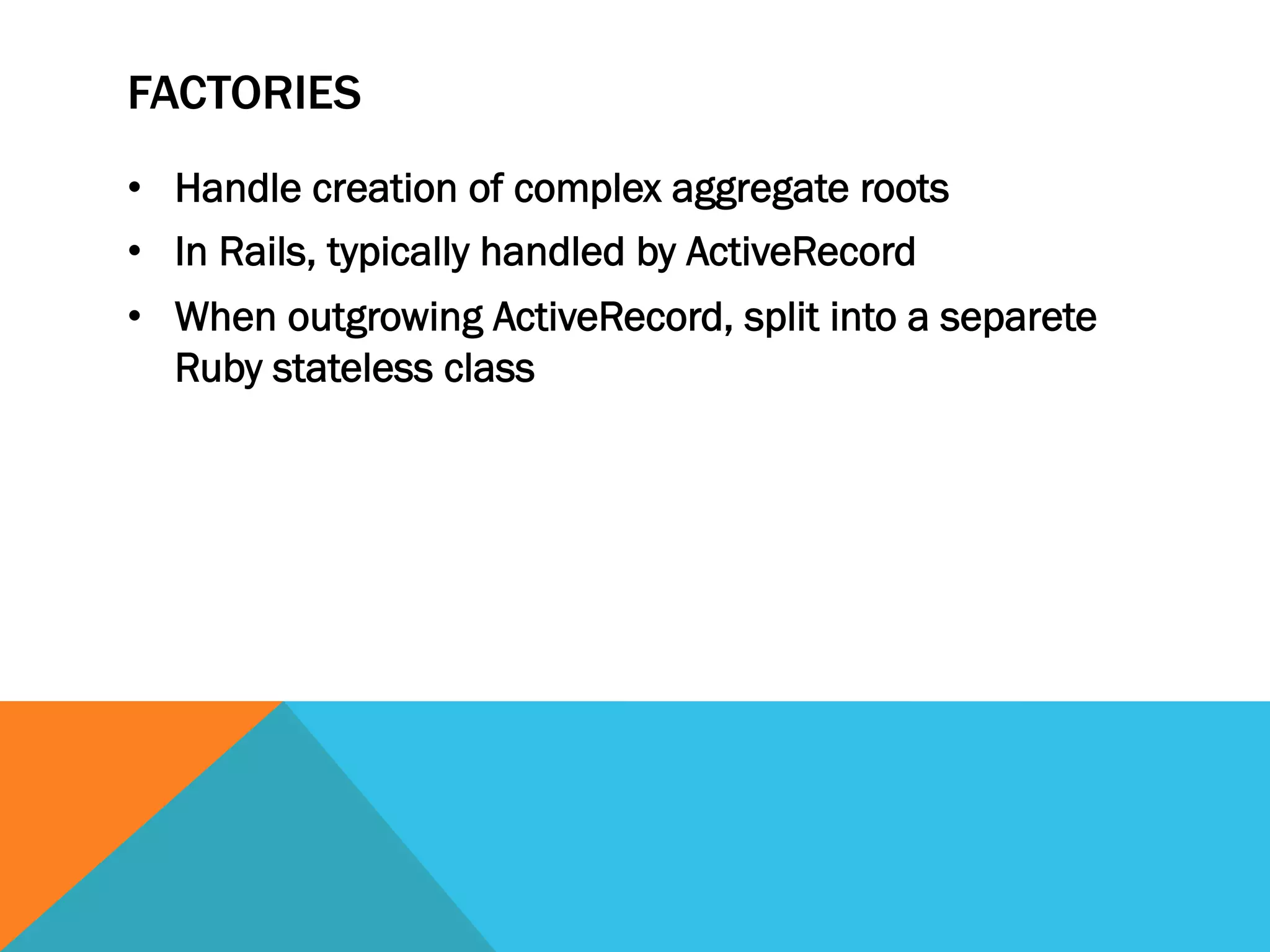 FACTORIES

• Handle creation of complex aggregate roots
• In Rails, typically handled by ActiveRecord
• When outgrowing ActiveRecord, split into a separete Ruby stateless class